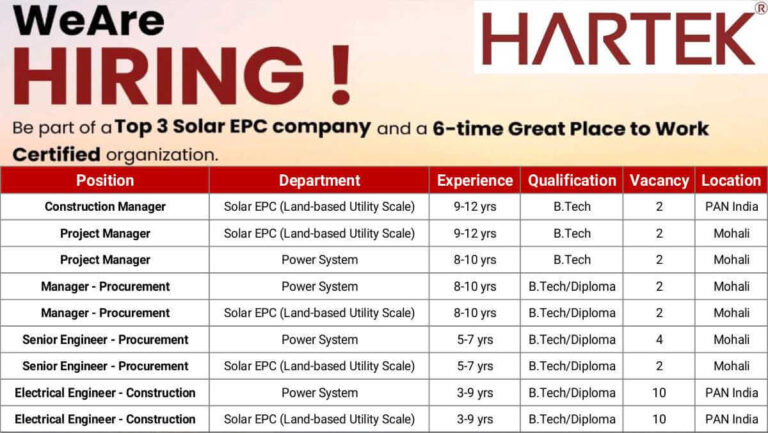 WeAre
HIRING !

HARTEK®

Be part of a Top 3 Solar EPC company and a 6-time Great Place to Work Certified organization.

| Position | Department | Experience | Qualification | Vacancy | Location |
|---|---|---|---|---|---|
| Construction Manager | Solar EPC (Land-based Utility Scale) | 9-12 yrs | B.Tech | 2 | PAN India |
| Project Manager | Solar EPC (Land-based Utility Scale) | 9-12 yrs | B.Tech | 2 | Mohali |
| Project Manager | Power System | 8-10 yrs | B.Tech | 2 | Mohali |
| Manager - Procurement | Power System | 8-10 yrs | B.Tech/Diploma | 2 | Mohali |
| Manager - Procurement | Solar EPC (Land-based Utility Scale) | 8-10 yrs | B.Tech/Diploma | 2 | Mohali |
| Senior Engineer - Procurement | Power System | 5-7 yrs | B.Tech/Diploma | 4 | Mohali |
| Senior Engineer - Procurement | Solar EPC (Land-based Utility Scale) | 5-7 yrs | B.Tech/Diploma | 2 | Mohali |
| Electrical Engineer - Construction | Power System | 3-9 yrs | B.Tech/Diploma | 10 | PAN India |
| Electrical Engineer - Construction | Solar EPC (Land-based Utility Scale) | 3-9 yrs | B.Tech/Diploma | 10 | PAN India |